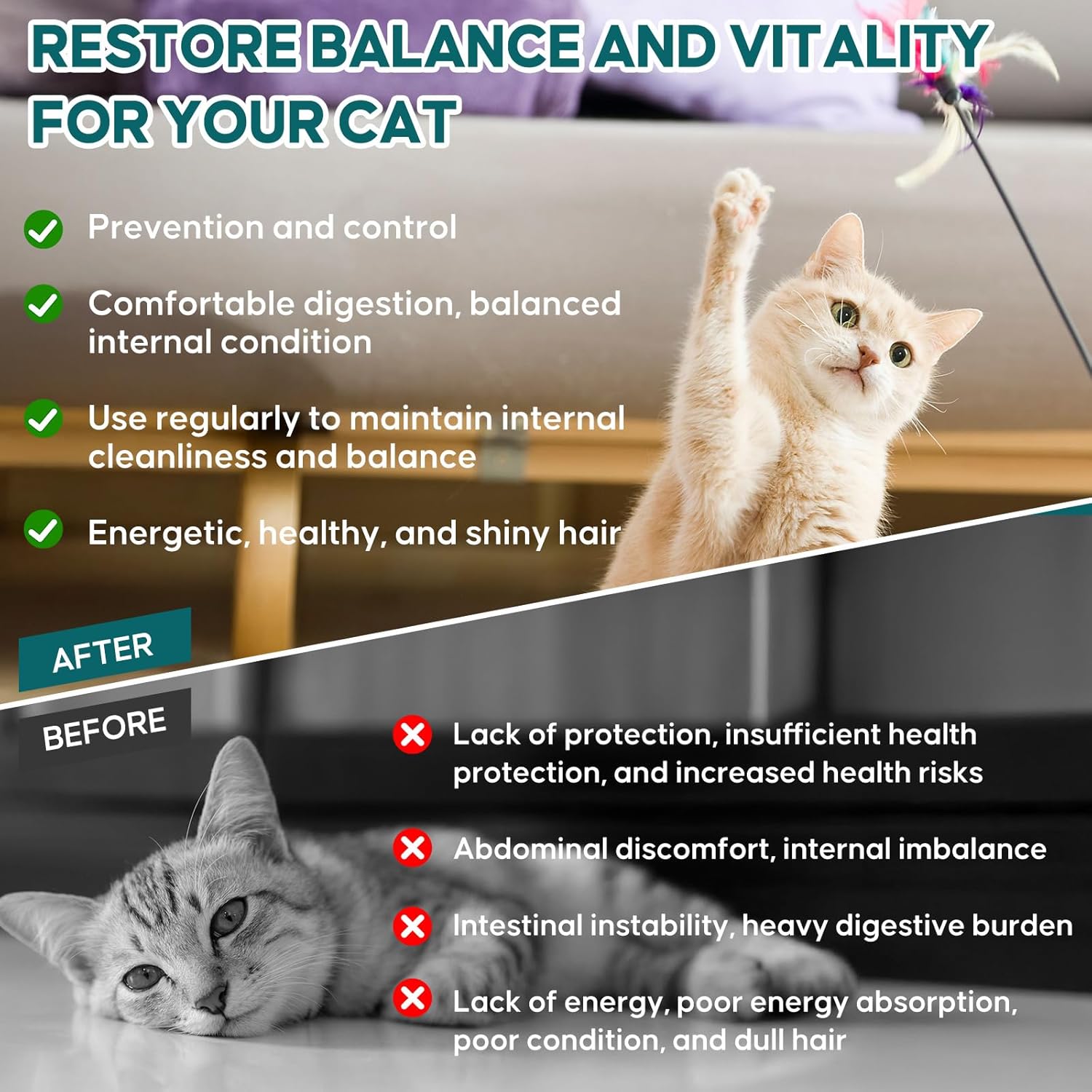 RESTORE BALANCE AND VITALITY FOR YOUR CAT

Prevention and control

Comfortable digestion, balanced internal condition

Use regularly to maintain internal cleanliness and balance

Energetic, healthy, and shiny hair

AFTER

BEFORE

Lack of protection, insufficient health protection, and increased health risks

Abdominal discomfort, internal imbalance

Intestinal instability, heavy digestive burden

Lack of energy, poor energy absorption, poor condition, and dull hair